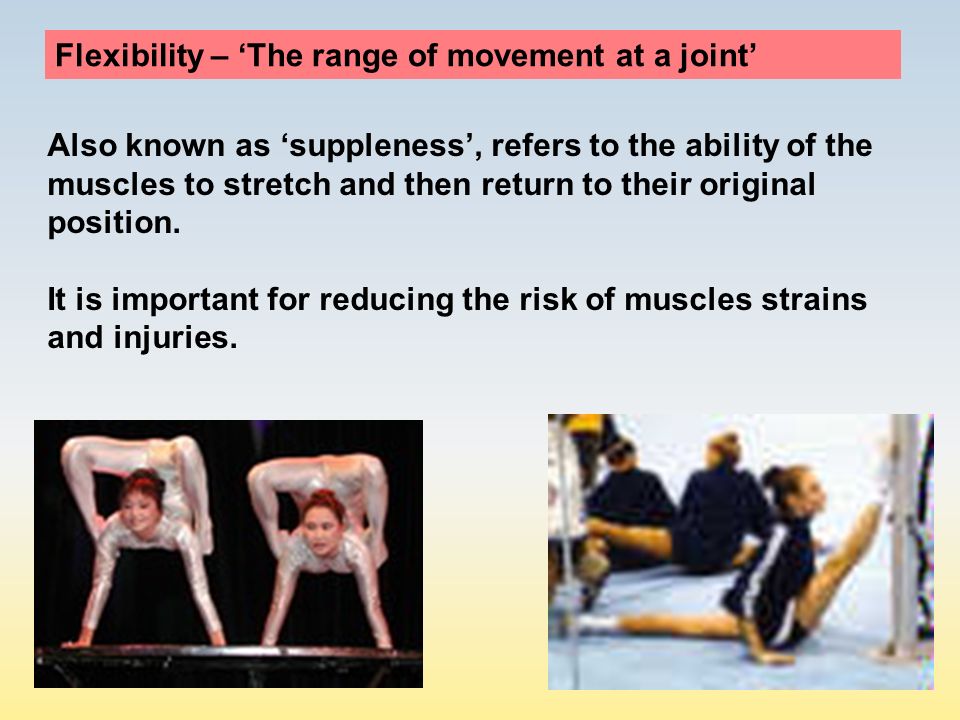 Flexibility – ‘The range of movement at a joint’

Also known as ‘suppleness’, refers to the ability of the muscles to stretch and then return to their original position.

It is important for reducing the risk of muscles strains and injuries.